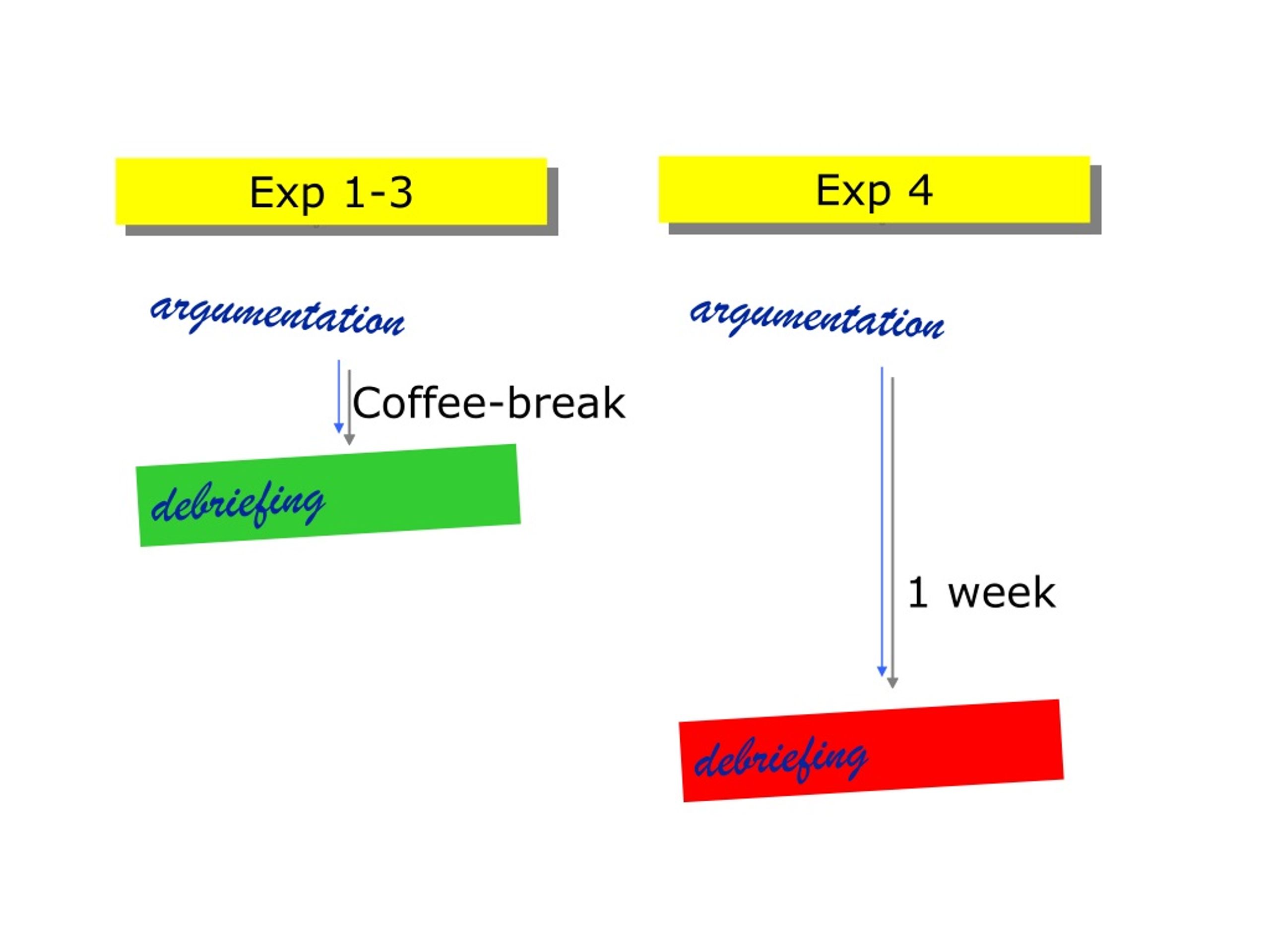 Exp 1-3

argumentation

Coffee-break

debriefing

Exp 4

argumentation

1 week

debriefing